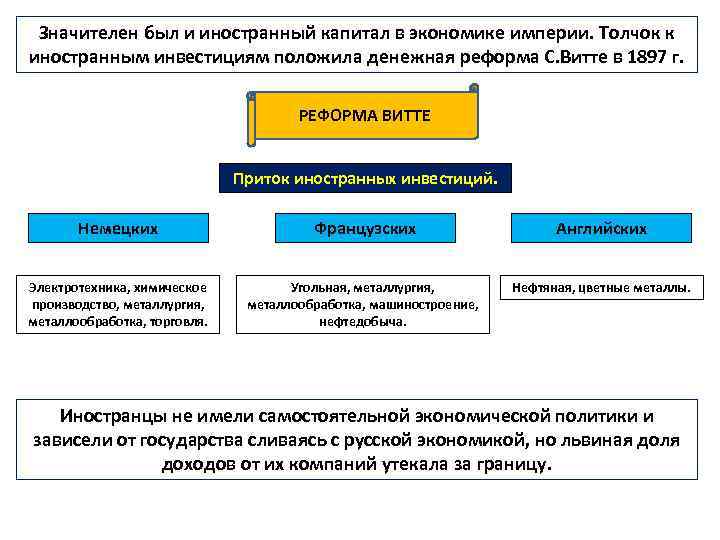 Значителен был и иностранный капитал в экономике империи. Толчок к иностранным инвестициям положила денежная реформа С.Витте в 1897 г.

РЕФОРМА ВИТТЕ

Приток иностранных инвестиций.

Немецких

Французских

Английских

Электротехника, химическое производство, металлургия, металлообработка, торговля.

Угольная, металлургия, металлообработка, машиностроение, нефтедобыча.

Нефтяная, цветные металлы.

Иностранцы не имели самостоятельной экономической политики и зависели от государства сливаясь с русской экономикой, но львиная доля доходов от их компаний утекала за границу.